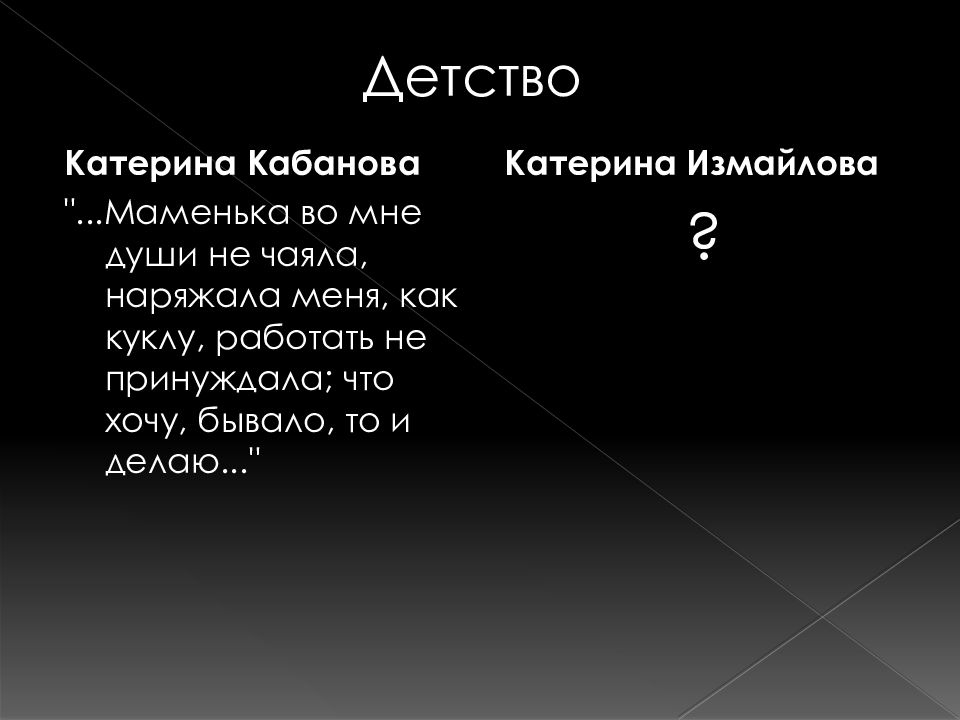 Детство

Катерина Кабанова

"...Маменька во мне души не чаяла, наряжала меня, как куклу, работать не принуждала; что хочу, бывало, то и делаю..."

Катерина Измайлова

?